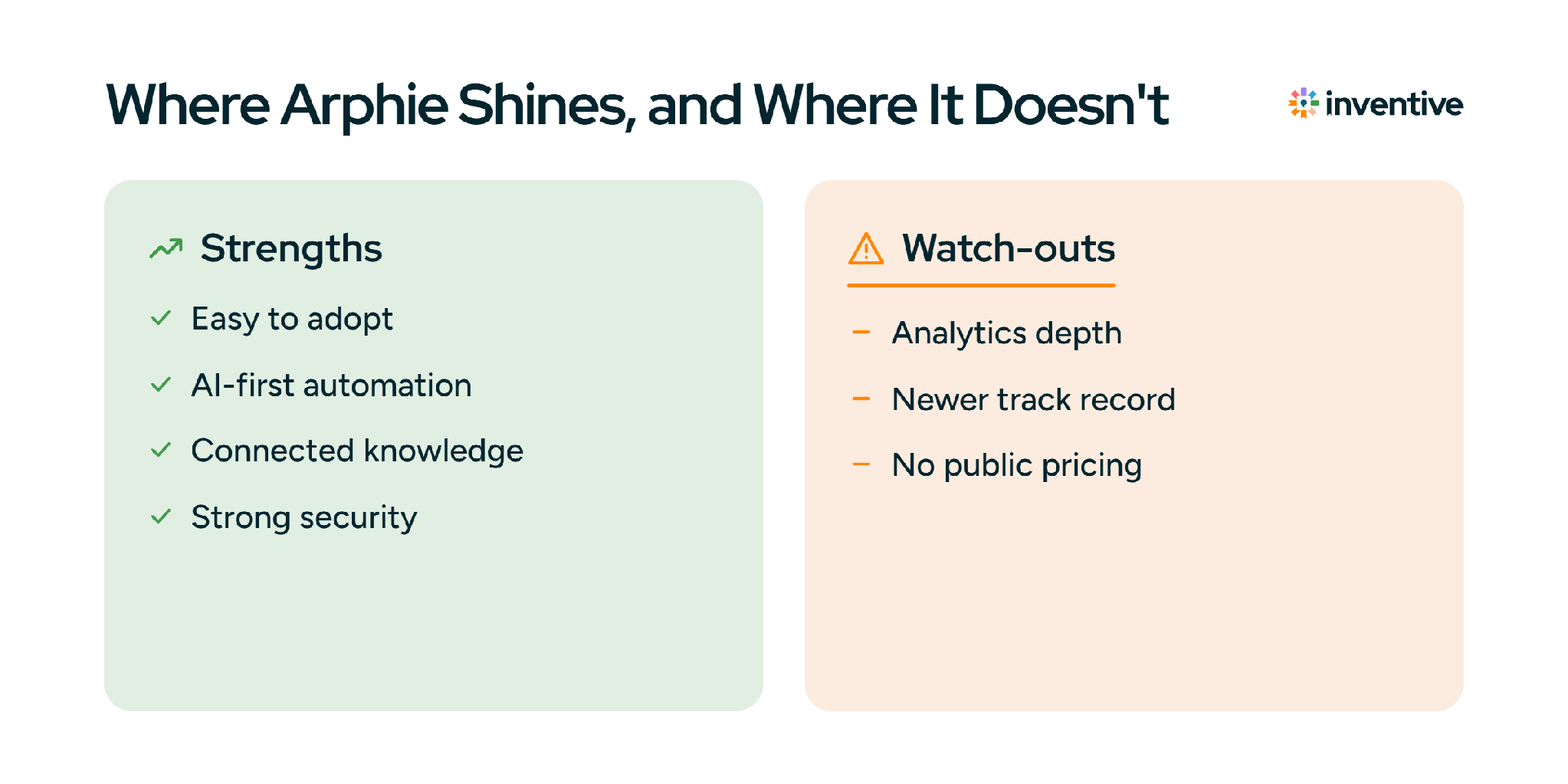 Where Arphie Shines, and Where It Doesn't

inventive

Strengths

✓ Easy to adopt

✓ AI-first automation

✓ Connected knowledge

✓ Strong security

Watch-outs

- Analytics depth

- Newer track record

- No public pricing